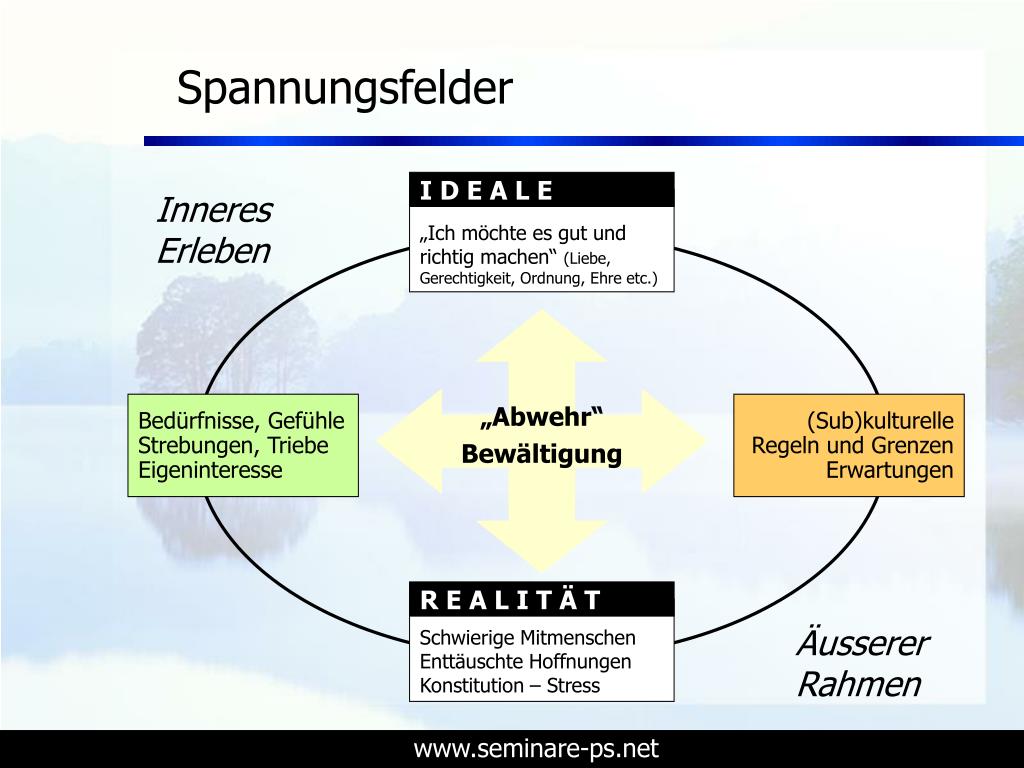 Spannungsfelder

Inneres Erleben

I D E A L E

„Ich möchte es gut und richtig machen“ (Liebe, Gerechtigkeit, Ordnung, Ehre etc.)

Bedürfnisse, Gefühle
Strebungen, Triebe
Eigeninteresse

„Abwehr“
Bewältigung

(Sub)kulturelle
Regeln und Grenzen
Erwartungen

R E A L I T Ä T

Schwierige Mitmenschen
Enttäuschte Hoffnungen
Konstitution – Stress

Äusserer Rahmen

www.seminare-ps.net